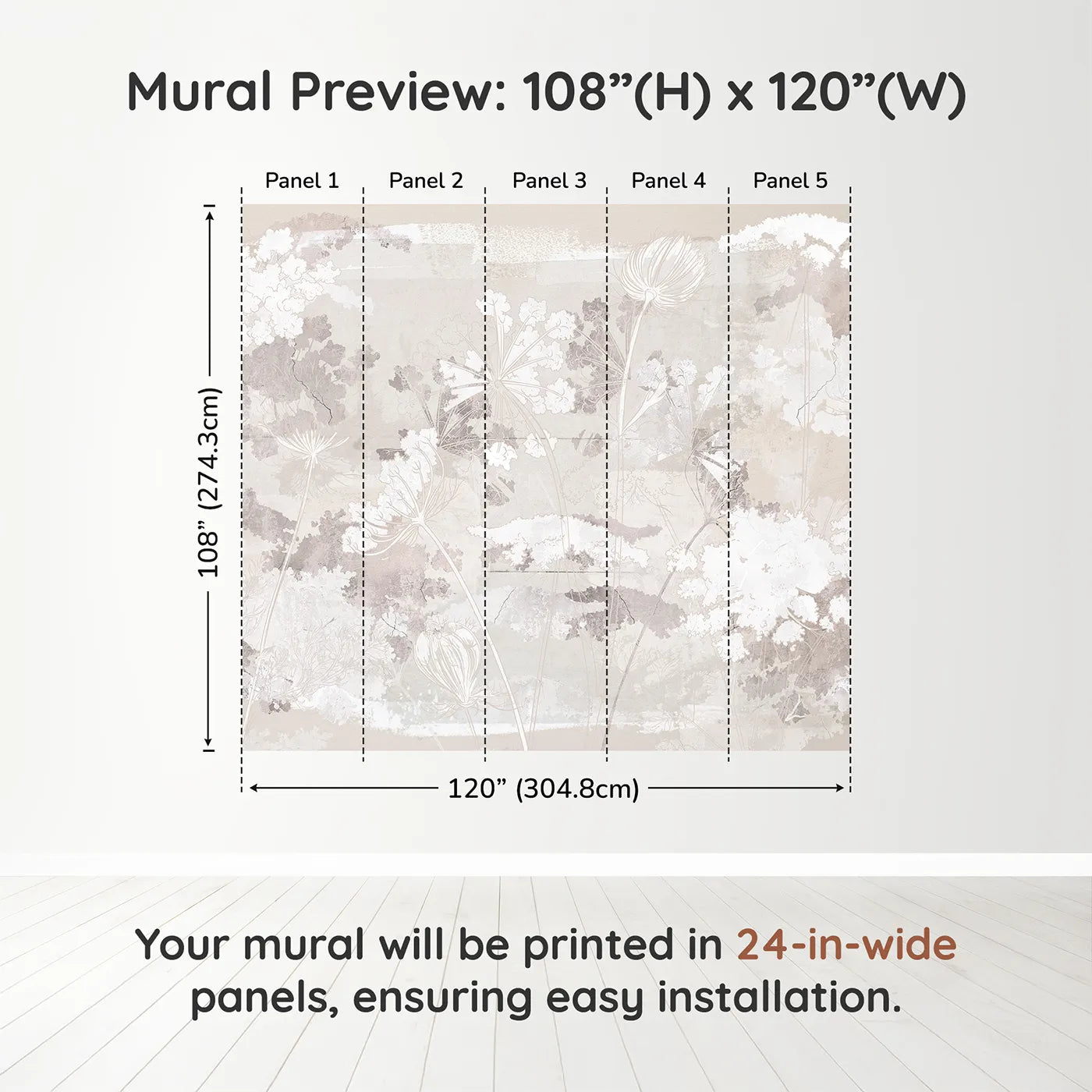 Mural Preview: 108”(H) x 120”(W)

Panel 1 Panel 2 Panel 3 Panel 4 Panel 5

108” (274.3cm)

120” (304.8cm)

Your mural will be printed in 24-in-wide panels, ensuring easy installation.